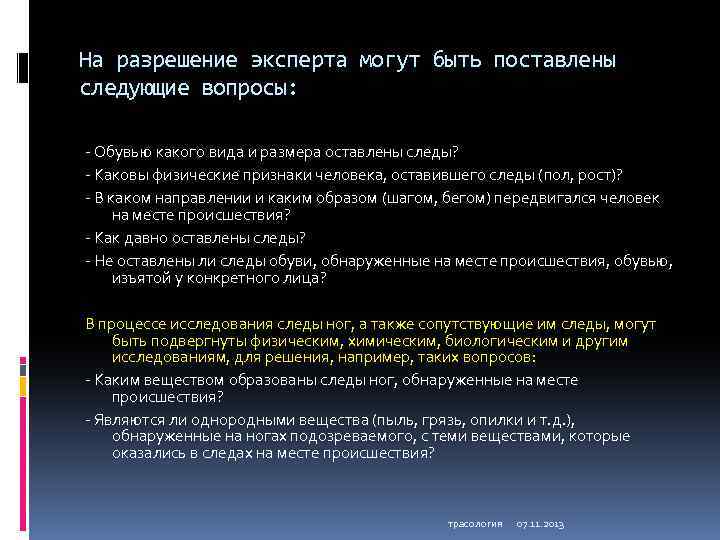 На разрешение эксперта могут быть поставлены следующие вопросы:

- Обувью какого вида и размера оставлены следы?

- Каковы физические признаки человека, оставившего следы (пол, рост)?

- В каком направлении и каким образом (шагом, бегом) передвигался человек на месте происшествия?

- Как давно оставлены следы?

- Не оставлены ли следы обуви, обнаруженные на месте происшествия, обувью, изъятой у конкретного лица?

В процессе исследования следы ног, а также сопутствующие им следы, могут быть подвергнуты физическим, химическим, биологическим и другим исследованиям, для решения, например, таких вопросов:

- Каким веществом образованы следы ног, обнаруженные на месте происшествия?

- Являются ли однородными вещества (пыль, грязь, опилки и т.д.), обнаруженные на ногах подозреваемого, с теми веществами, которые оказались в следах на месте происшествия?

трасология 07.11.2013